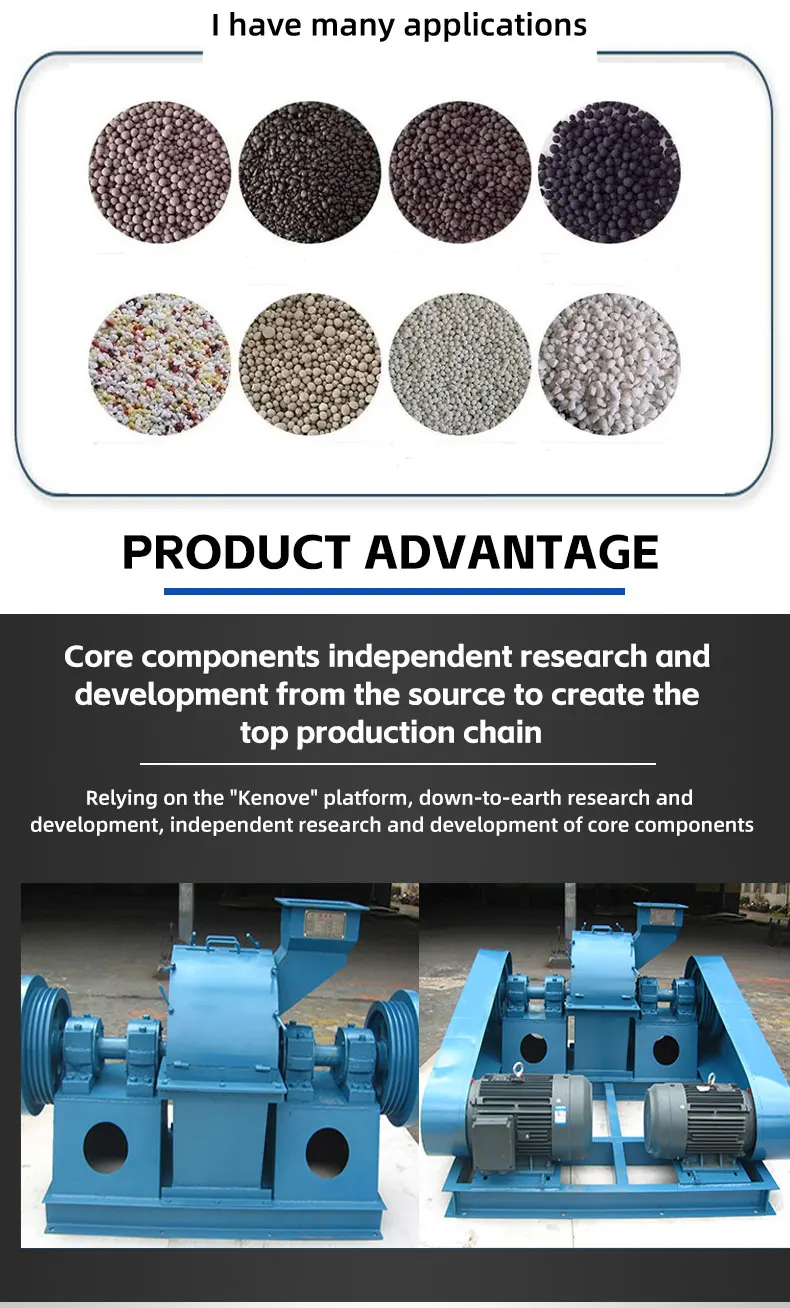 I have many applications

PRODUCT ADVANTAGE

Core components independent research and development from the source to create the top production chain

Relying on the "Kenove" platform, down-to-earth research and development, independent research and development of core components